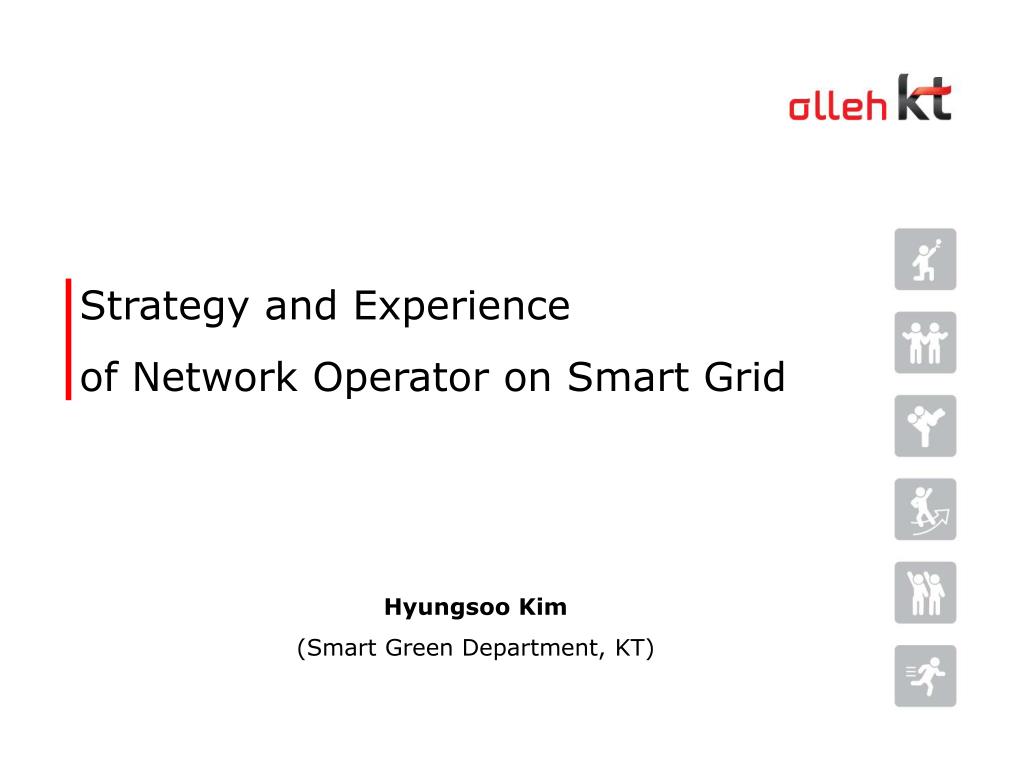 olleh kt

Strategy and Experience
of Network Operator on Smart Grid

Hyungsoo Kim
(Smart Green Department, KT)